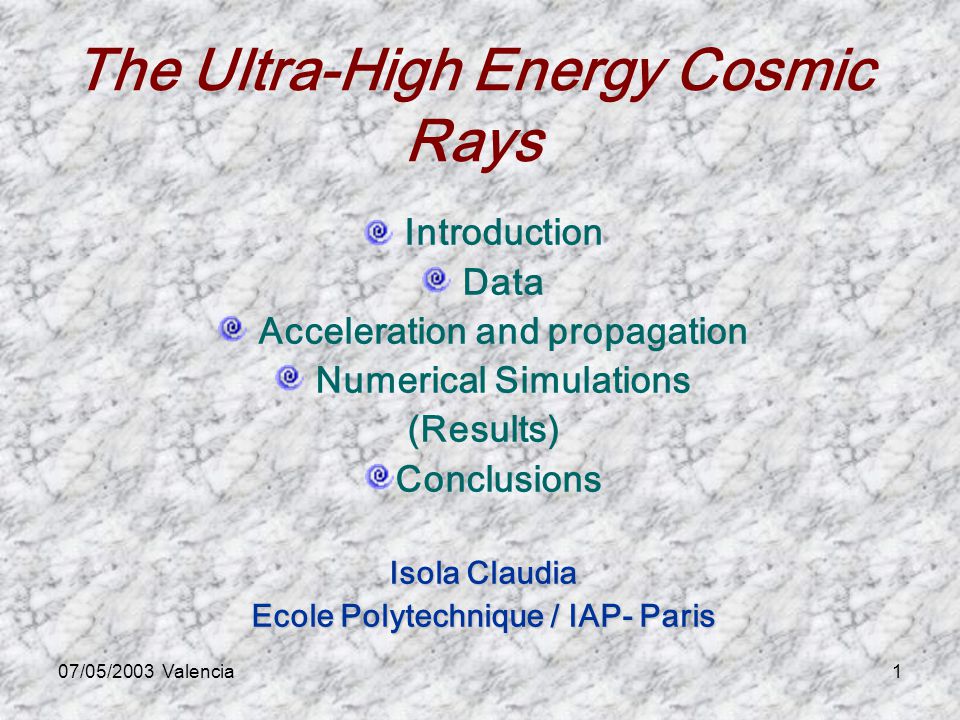 The Ultra-High Energy Cosmic Rays

Introduction
Data
Acceleration and propagation
Numerical Simulations
(Results)
Conclusions

Isola Claudia
Ecole Polytechnique / IAP- Paris

07/05/2003 Valencia

1